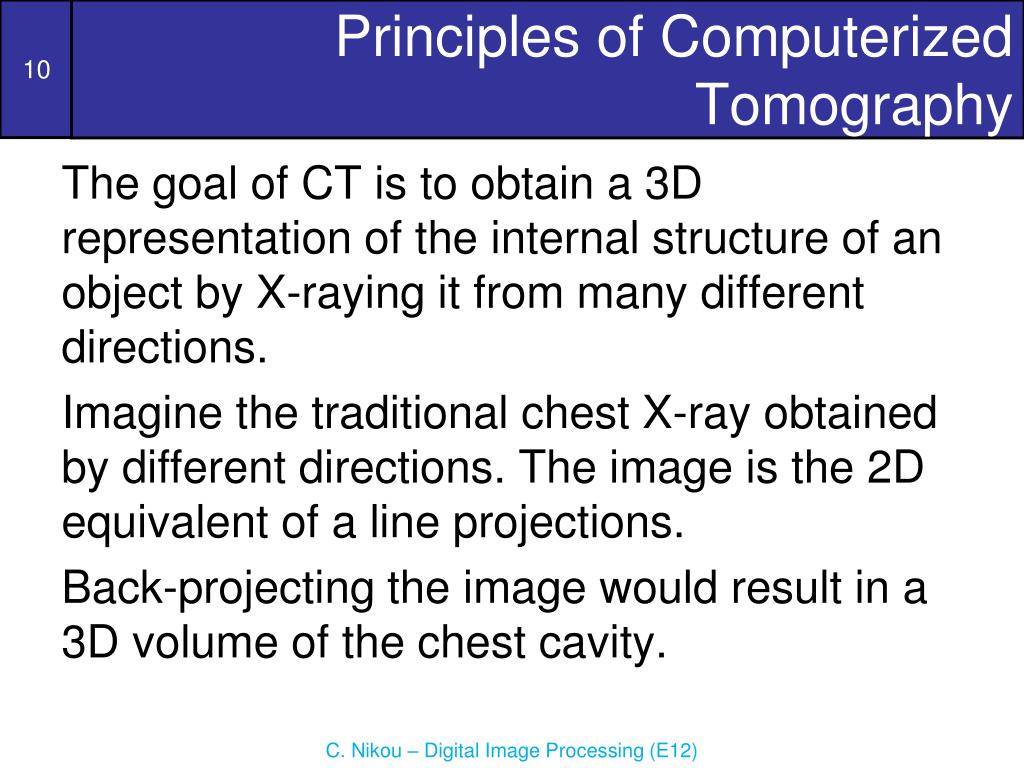 10

Principles of Computerized Tomography

The goal of CT is to obtain a 3D representation of the internal structure of an object by X-raying it from many different directions.

Imagine the traditional chest X-ray obtained by different directions. The image is the 2D equivalent of a line projections.

Back-projecting the image would result in a 3D volume of the chest cavity.

C. Nikou – Digital Image Processing (E12)